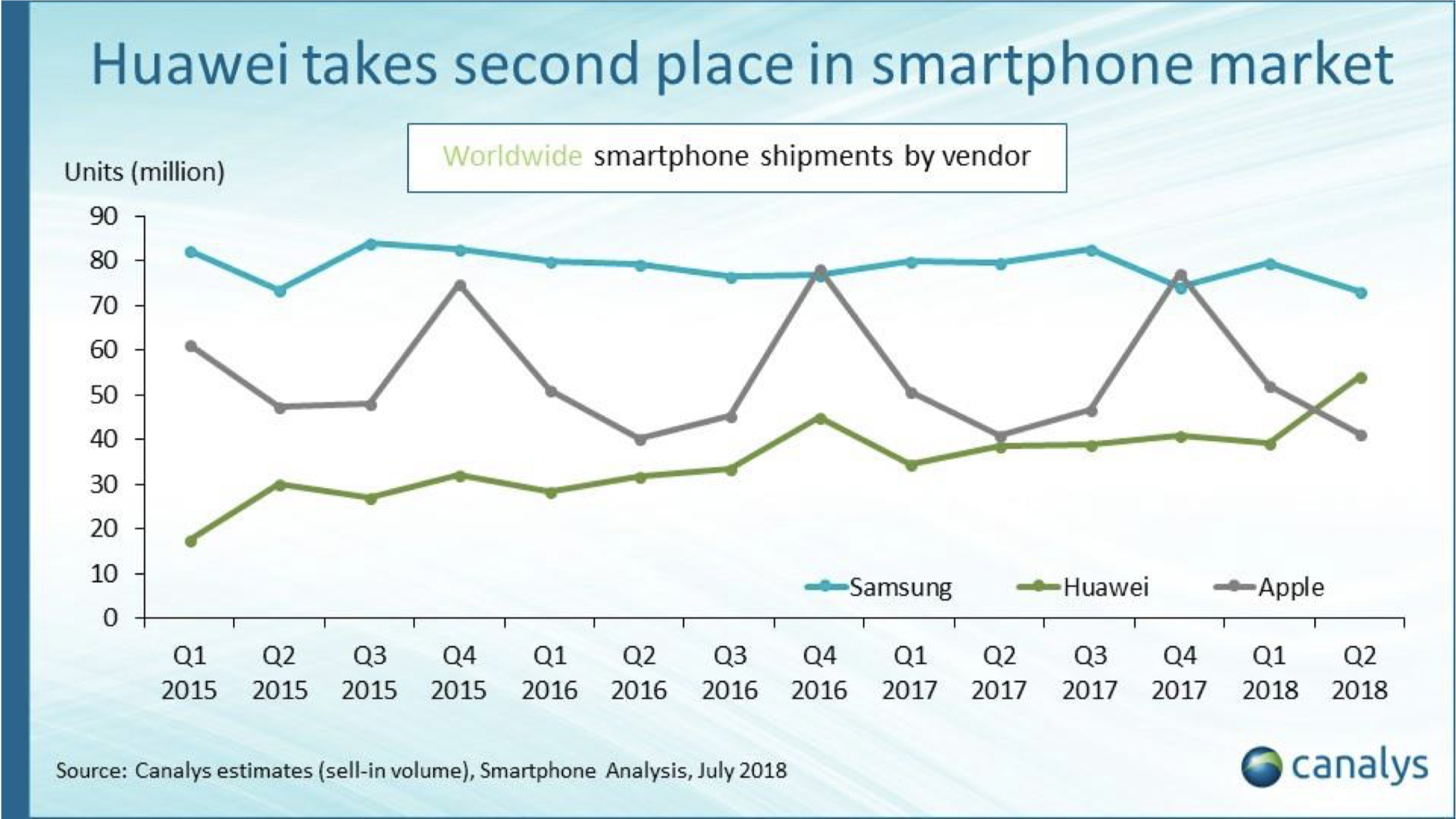 Huawei takes second place in smartphone market

Worldwide smartphone shipments by vendor

Units (million)

90
80
70
60
50
40
30
20
10
0

Samsung
Huawei
Apple

Q1 2015
Q2 2015
Q3 2015
Q4 2015
Q1 2016
Q2 2016
Q3 2016
Q4 2016
Q1 2017
Q2 2017
Q3 2017
Q4 2017
Q1 2018
Q2 2018

Source: Canalys estimates (sell-in volume), Smartphone Analysis, July 2018

canalys